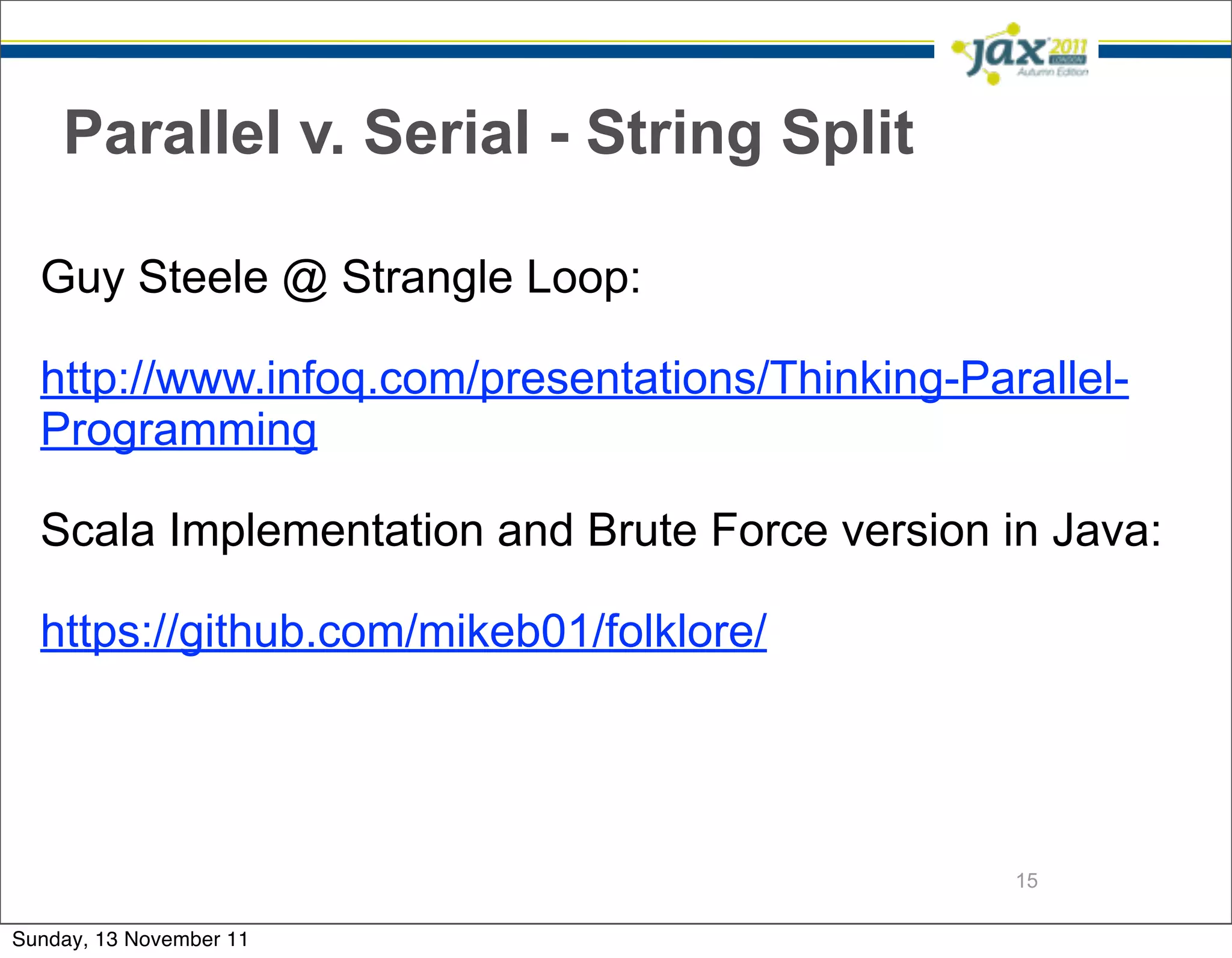 jax 2011 LONDON Autumn Edition

Parallel v. Serial - String Split

Guy Steele @ Strangle Loop:

http://www.infoq.com/presentations/Thinking-Parallel-Programming

Scala Implementation and Brute Force version in Java:

https://github.com/mikeb01/folklore/

15

Sunday, 13 November 11